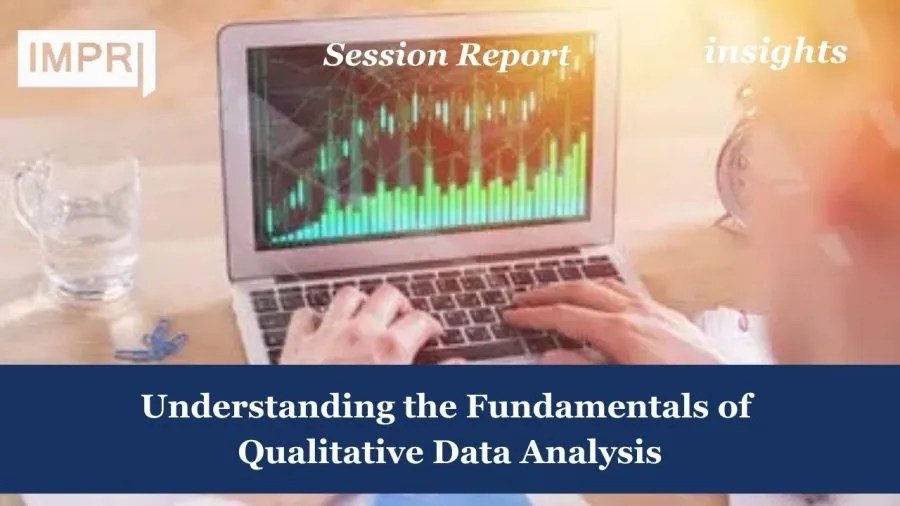 IMPRI

Session Report

insights

Understanding the Fundamentals of Qualitative Data Analysis